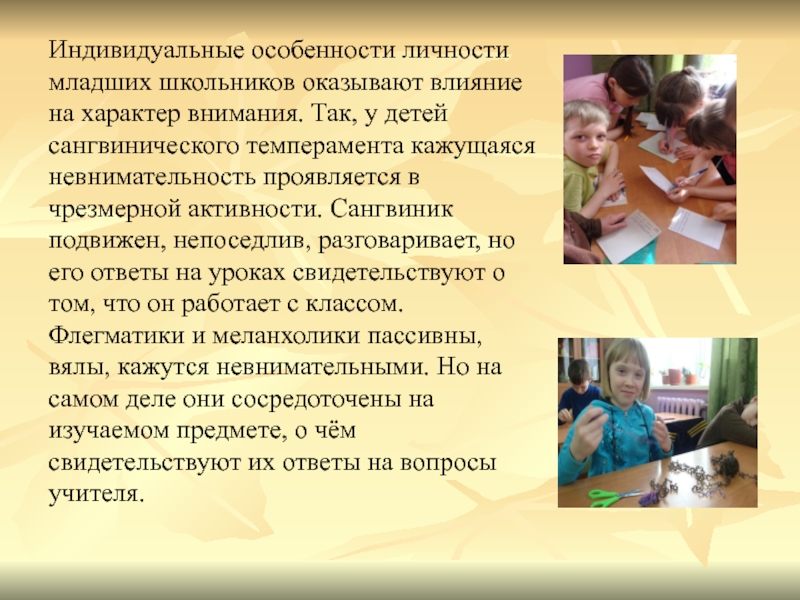 Индивидуальные особенности личности младших школьников оказывают влияние на характер внимания. Так, у детей сангвинического темперамента кажущаяся невнимательность проявляется в чрезмерной активности. Сангвиник подвижен, непоседлив, разговаривает, но его ответы на уроках свидетельствуют о том, что он работает с классом. Флегматики и меланхолики пассивны, вялы, кажутся невнимательными. Но на самом деле они сосредоточены на изучаемом предмете, о чём свидетельствуют их ответы на вопросы учителя.